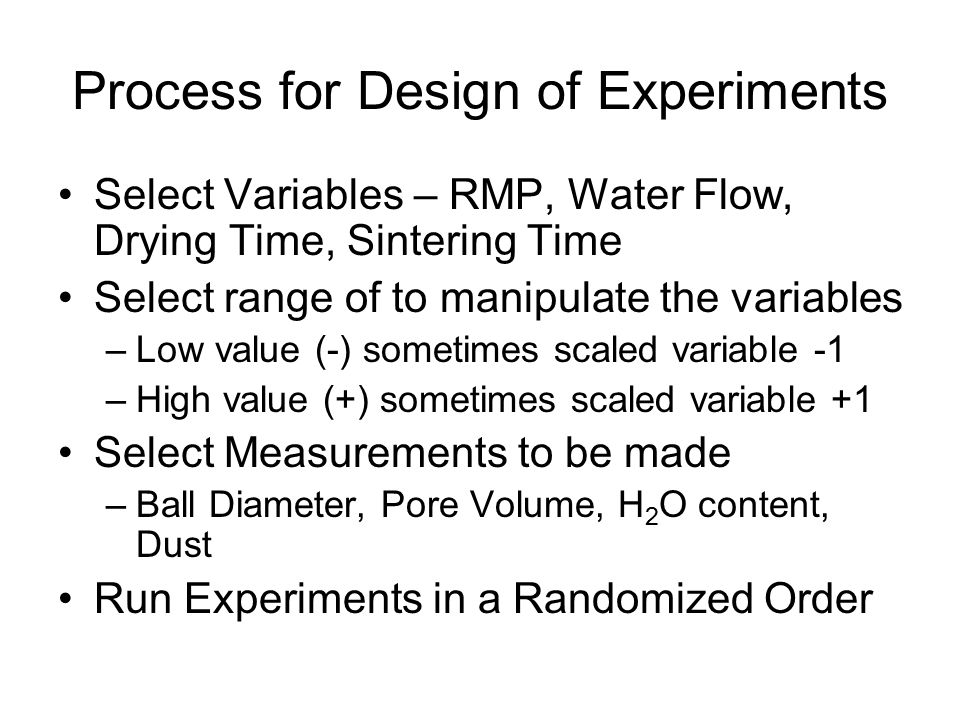 Process for Design of Experiments

• Select Variables – RMP, Water Flow, Drying Time, Sintering Time
• Select range of to manipulate the variables
– Low value (-) sometimes scaled variable -1
– High value (+) sometimes scaled variable +1
• Select Measurements to be made
– Ball Diameter, Pore Volume, $H_2O$ content, Dust
• Run Experiments in a Randomized Order